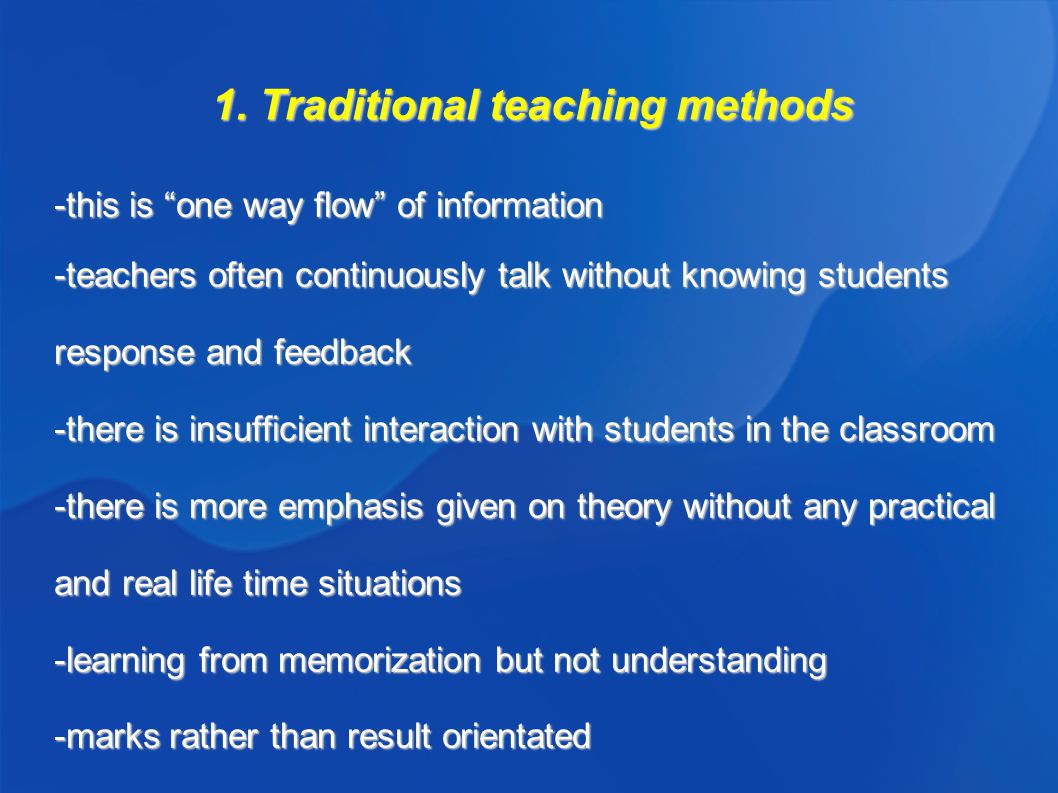 1. Traditional teaching methods

-this is “one way flow” of information

-teachers often continuously talk without knowing students response and feedback

-there is insufficient interaction with students in the classroom

-there is more emphasis given on theory without any practical and real life time situations

-learning from memorization but not understanding

-marks rather than result orientated